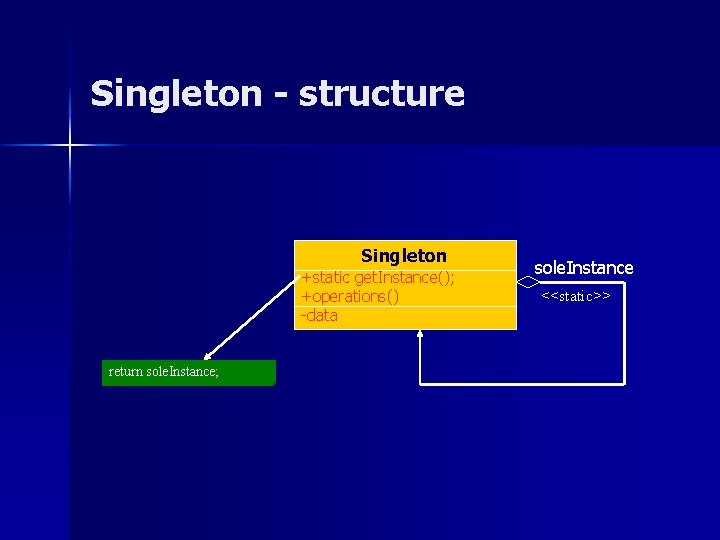 Singleton - structure

Singleton

+static getInstance();

+operations()

-data

soleInstance

<<static>>

return soleInstance;